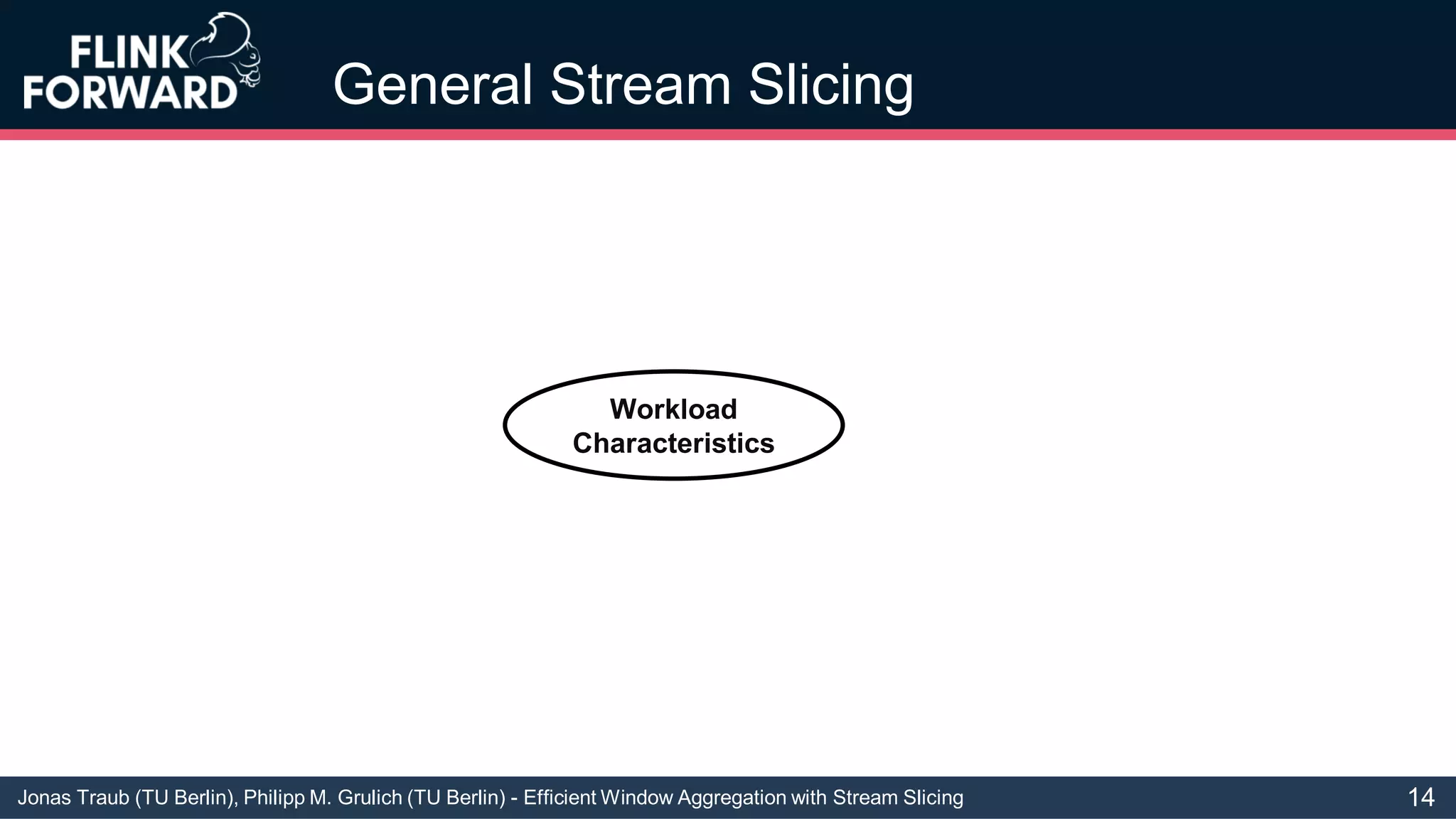 FLINK FORWARD

General Stream Slicing

Workload Characteristics

Jonas Traub (TU Berlin), Philipp M. Grulich (TU Berlin) - Efficient Window Aggregation with Stream Slicing

14